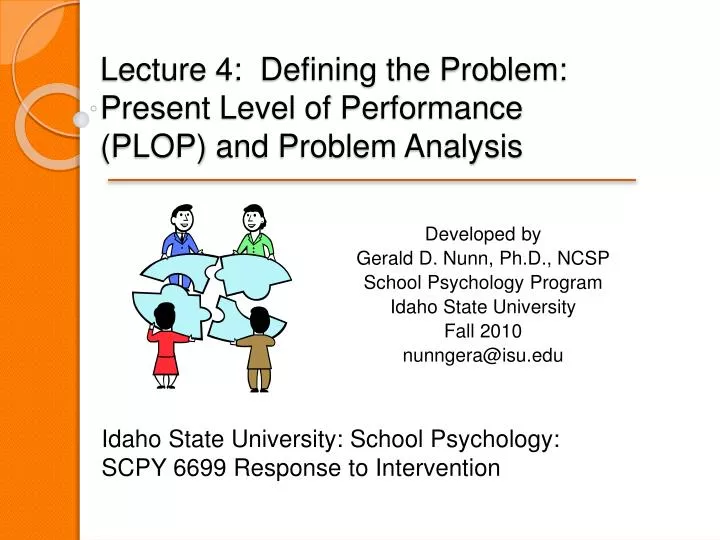 Lecture 4: Defining the Problem: Present Level of Performance (PLOP) and Problem Analysis

Developed by
Gerald D. Nunn, Ph.D., NCSP
School Psychology Program
Idaho State University
Fall 2010
nunngera@isu.edu

Idaho State University: School Psychology:
SCPY 6699 Response to Intervention